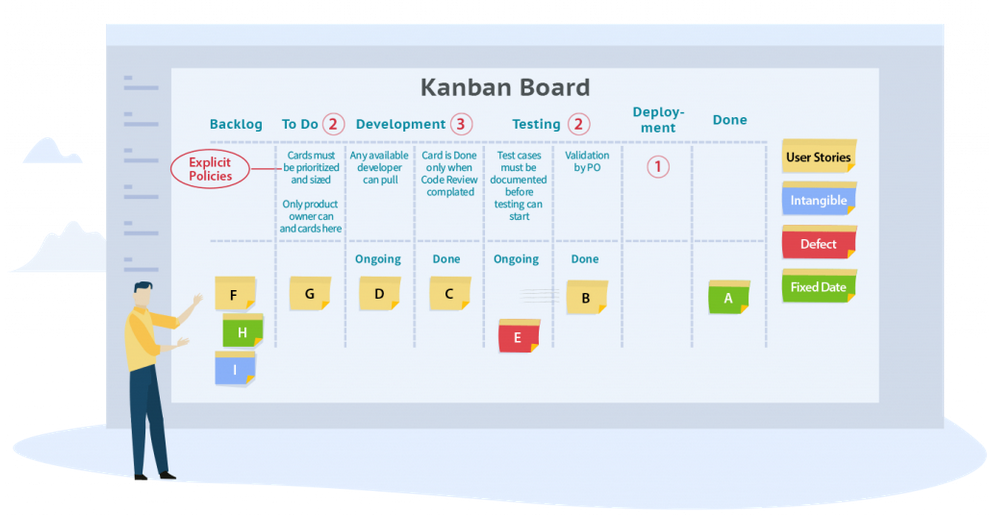 Kanban Board

Backlog

To Do 2

Development 3

Testing 2

Deployment

Done

Explicit Policies

Cards must be prioritized and sized

Only product owner can and cards here

Any available developer can pull

Card is Done only when Code Review complated

Test cases must be documented before testing can start

Validation by PO

1

Ongoing

Done

Ongoing

Done

F

H

I

G

D

C

E

B

A

User Stories

Intangible

Defect

Fixed Date